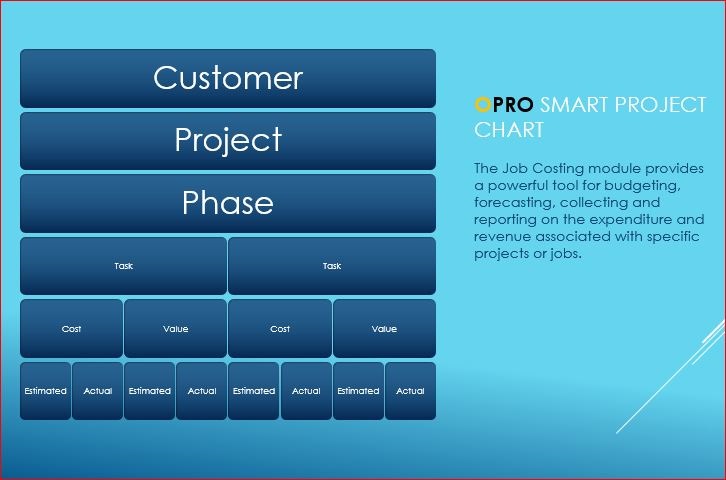 Customer

Project

Phase

Task

Task

Cost

Value

Cost

Value

Estimated

Actual

Estimated

Actual

Estimated

Actual

Estimated

Actual

OPRO SMART PROJECT CHART

The Job Costing module provides a powerful tool for budgeting, forecasting, collecting and reporting on the expenditure and revenue associated with specific projects or jobs.